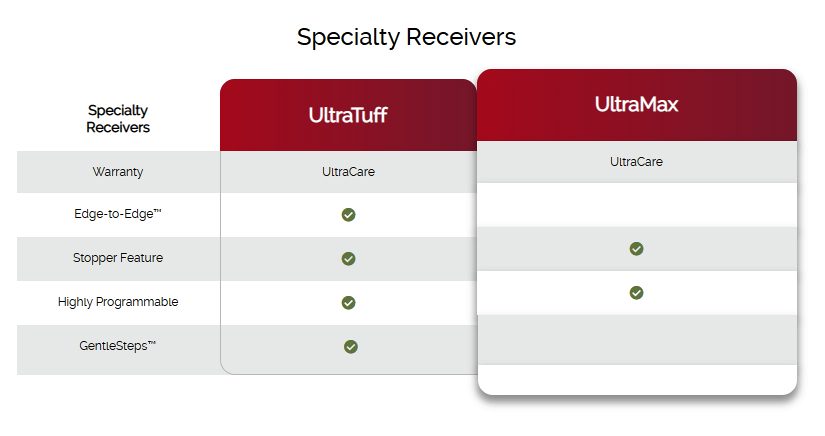 Specialty Receivers

| Specialty Receivers | UltraTuff | UltraMax |
|---|---|---|
| Warranty | UltraCare | UltraCare |
| Edge-to-Edge™ | ✓ | |
| Stopper Feature | ✓ | ✓ |
| Highly Programmable | ✓ | ✓ |
| GentleSteps™ | ✓ | |